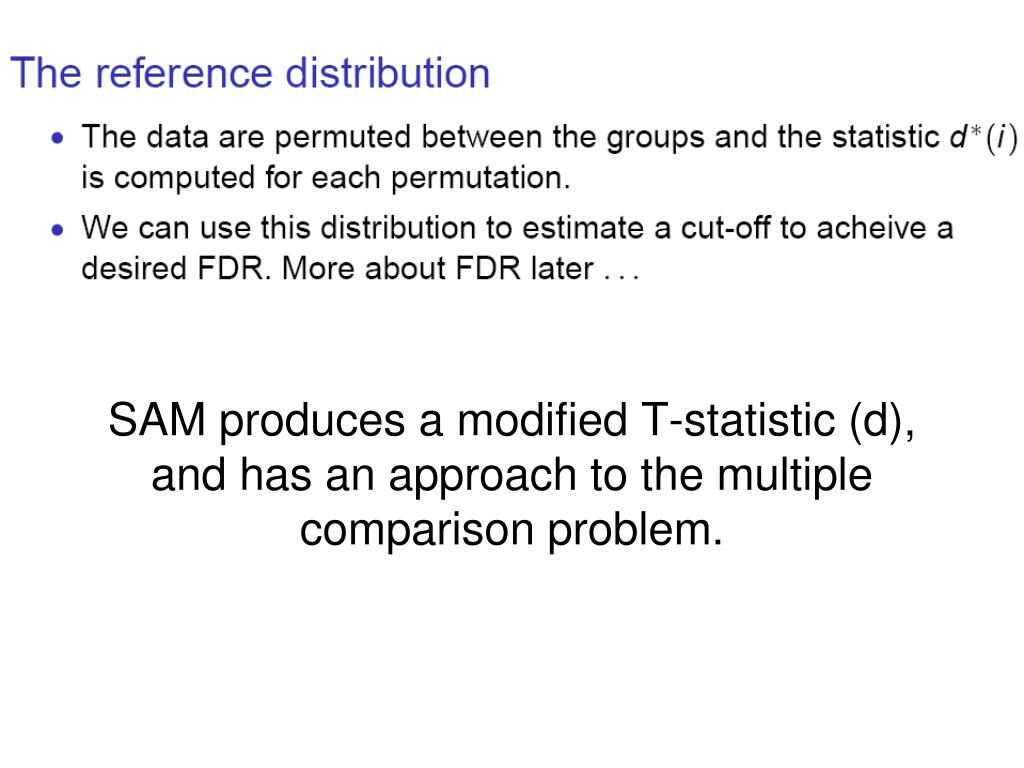 The reference distribution

• The data are permuted between the groups and the statistic $d^*(i)$ is computed for each permutation.

• We can use this distribution to estimate a cut-off to acheive a desired FDR. More about FDR later . . .

SAM produces a modified T-statistic (d), and has an approach to the multiple comparison problem.